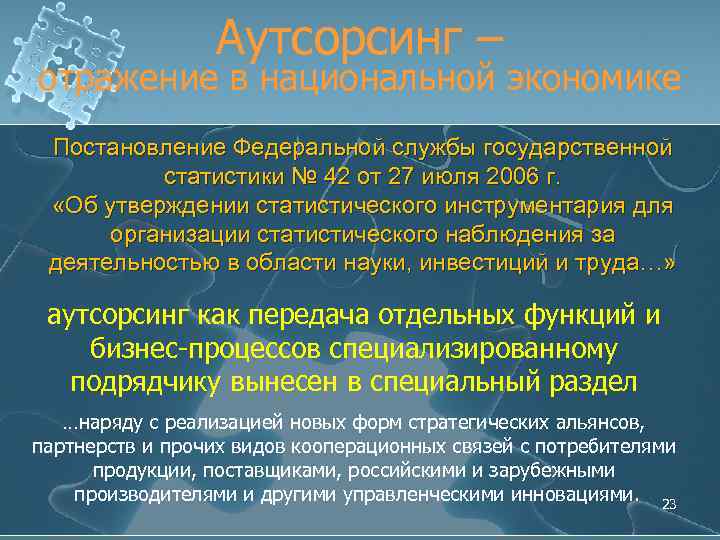 Аутсорсинг – отражение в национальной экономике

Постановление Федеральной службы государственной статистики № 42 от 27 июля 2006 г. «Об утверждении статистического инструментария для организации статистического наблюдения за деятельностью в области науки, инвестиций и труда…»

аутсорсинг как передача отдельных функций и бизнес-процессов специализированному подрядчику вынесен в специальный раздел

…наряду с реализацией новых форм стратегических альянсов, партнерств и прочих видов кооперационных связей с потребителями продукции, поставщиками, российскими и зарубежными производителями и другими управленческими инновациями.

23